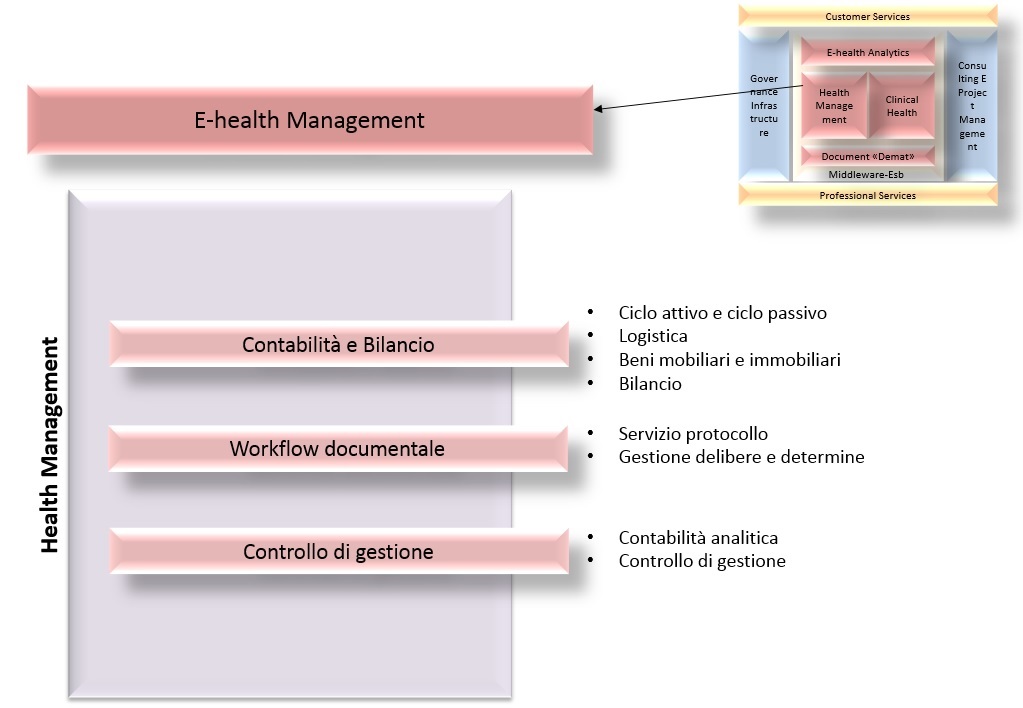 Customer Services

Governance Infrastructure

E-health Analytics

Health Management

Clinical Health

Document «Demat»

Middleware-Esb

Consulting E Project Management

Professional Services

E-health Management

Health Management

Contabilità e Bilancio

- Ciclo attivo e ciclo passivo
- Logistica
- Beni mobiliari e immobiliari
- Bilancio

Workflow documentale

- Servizio protocollo
- Gestione delibere e determine

Controllo di gestione

- Contabilità analitica
- Controllo di gestione